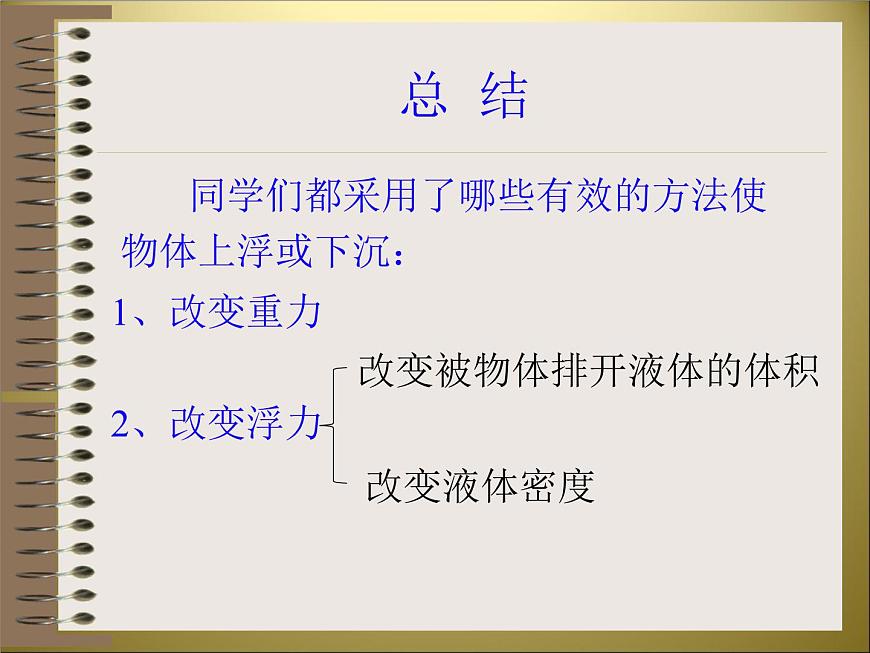 总 结

同学们都采用了哪些有效的方法使物体上浮或下沉：

1、改变重力

2、改变浮力

改变被物体排开液体的体积

改变液体密度